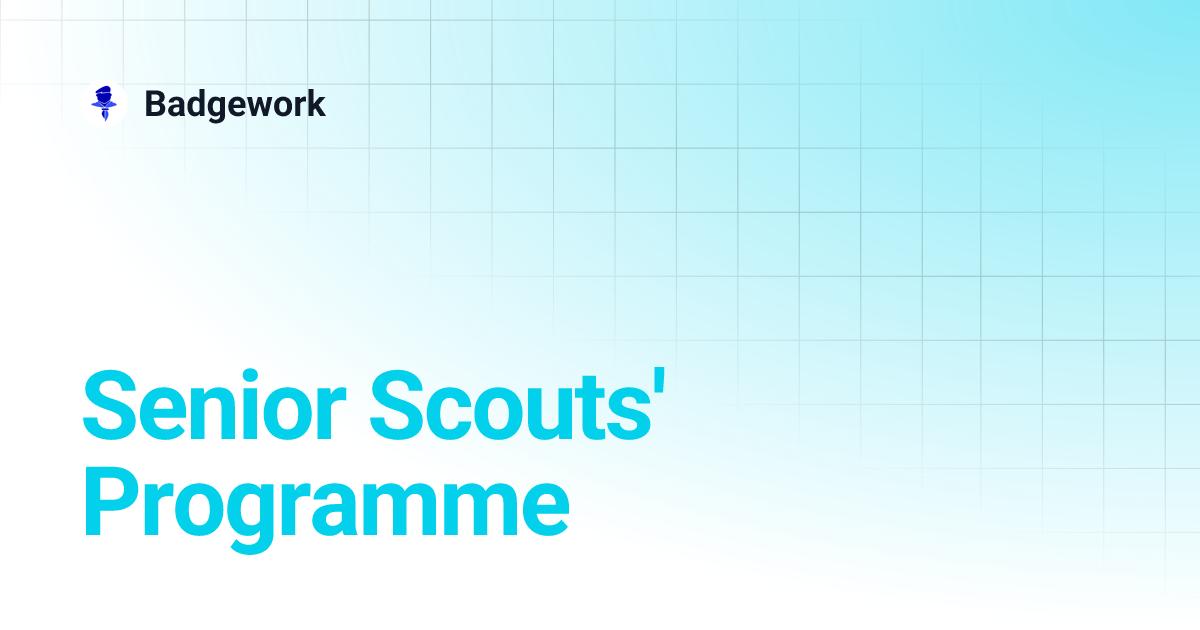 Badgework

Senior Scouts' Programme